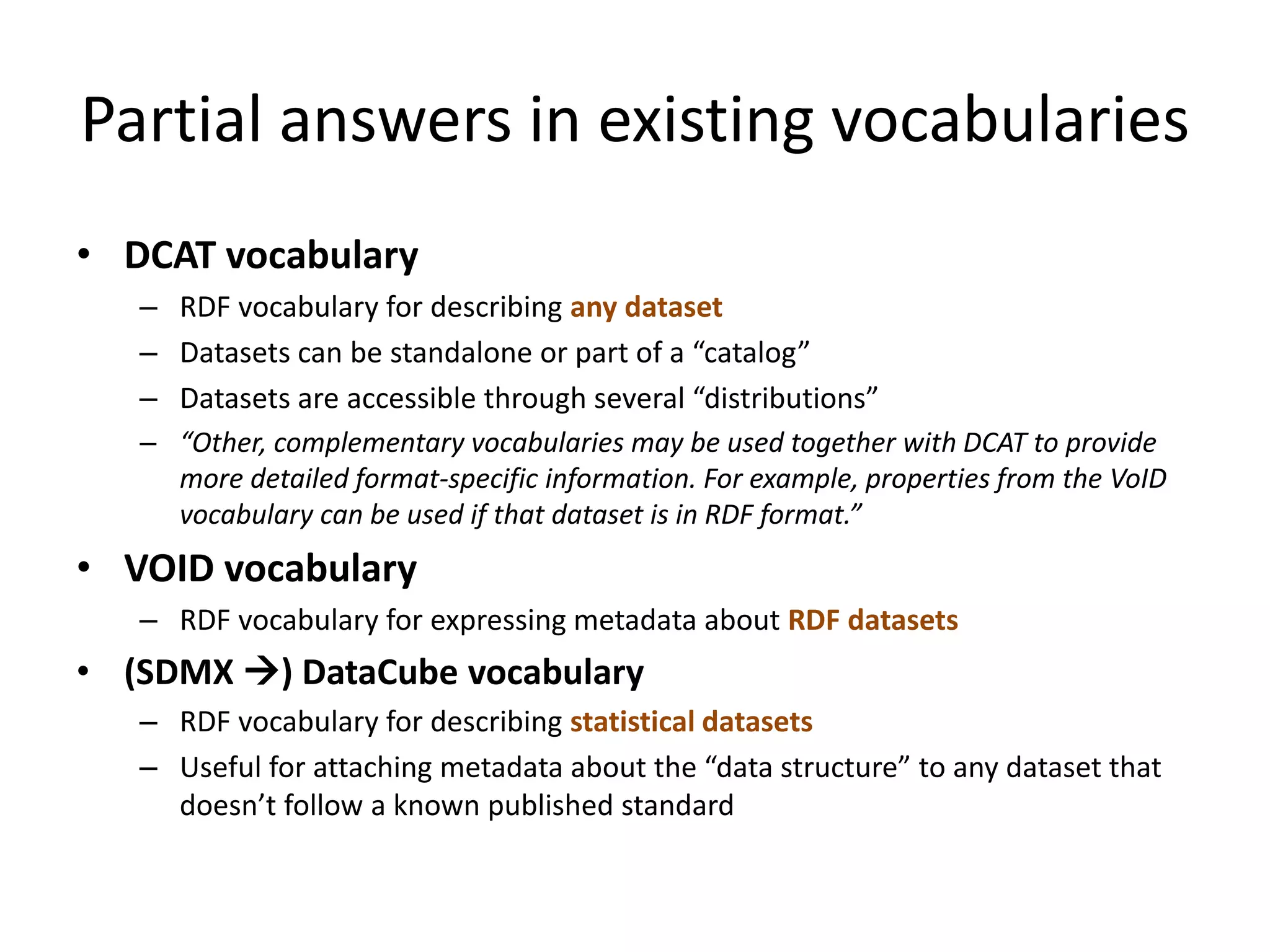 Partial answers in existing vocabularies

• DCAT vocabulary
– RDF vocabulary for describing any dataset
– Datasets can be standalone or part of a “catalog”
– Datasets are accessible through several “distributions”
– “Other, complementary vocabularies may be used together with DCAT to provide more detailed format-specific information. For example, properties from the VoID vocabulary can be used if that dataset is in RDF format.”

• VOID vocabulary
– RDF vocabulary for expressing metadata about RDF datasets

• (SDMX →) DataCube vocabulary
– RDF vocabulary for describing statistical datasets
– Useful for attaching metadata about the “data structure” to any dataset that doesn’t follow a known published standard